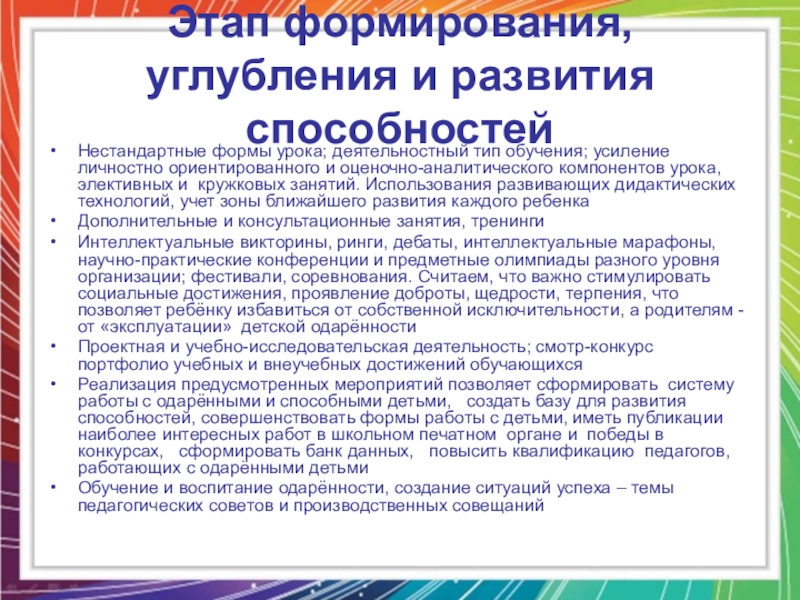 Этап формирования, углубления и развития способностей

• Нестандартные формы урока; деятельностный тип обучения; усиление личностно ориентированного и оценочно-аналитического компонентов урока, элективных и кружковых занятий. Использования развивающих дидактических технологий, учет зоны ближайшего развития каждого ребенка
• Дополнительные и консультационные занятия, тренинги
• Интеллектуальные викторины, ринги, дебаты, интеллектуальные марафоны, научно-практические конференции и предметные олимпиады разного уровня организации; фестивали, соревнования. Считаем, что важно стимулировать социальные достижения, проявление доброты, щедрости, терпения, что позволяет ребёнку избавиться от собственной исключительности, а родителям - от «эксплуатации» детской одарённости
• Проектная и учебно-исследовательская деятельность; смотр-конкурс портфолио учебных и внеучебных достижений обучающихся
• Реализация предусмотренных мероприятий позволяет сформировать систему работы с одарёнными и способными детьми, создать базу для развития способностей, совершенствовать формы работы с детьми, иметь публикации наиболее интересных работ в школьном печатном органе и победы в конкурсах, сформировать банк данных, повысить квалификацию педагогов, работающих с одарёнными детьми
• Обучение и воспитание одарённости, создание ситуаций успеха – темы педагогических советов и производственных совещаний